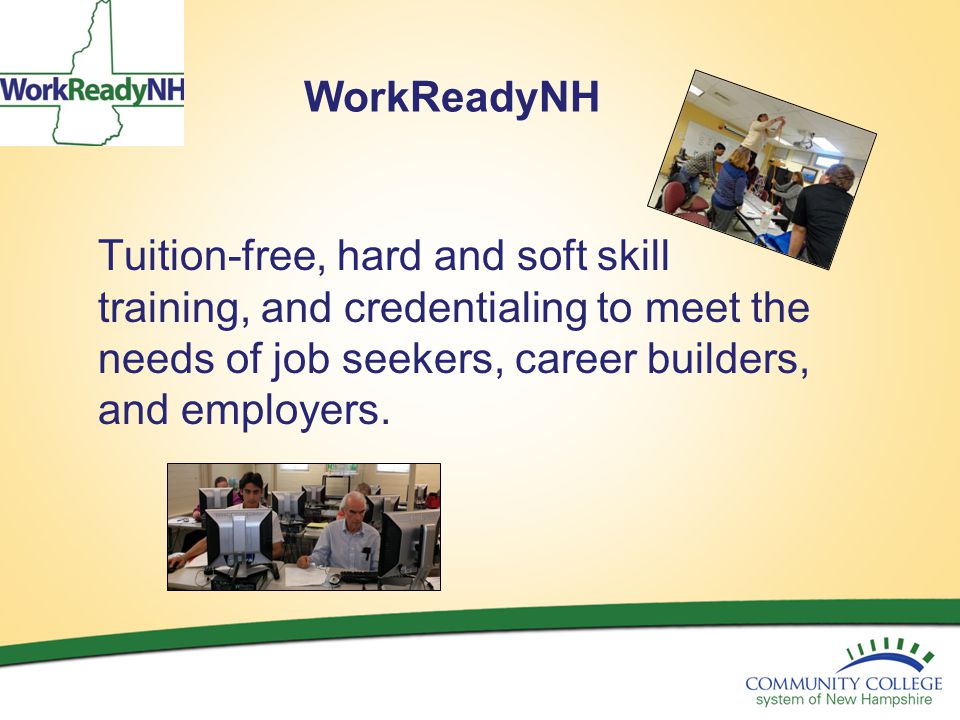 WorkReadyNH

WorkReadyNH

Tuition-free, hard and soft skill training, and credentialing to meet the needs of job seekers, career builders, and employers.

COMMUNITY COLLEGE
system of New Hampshire